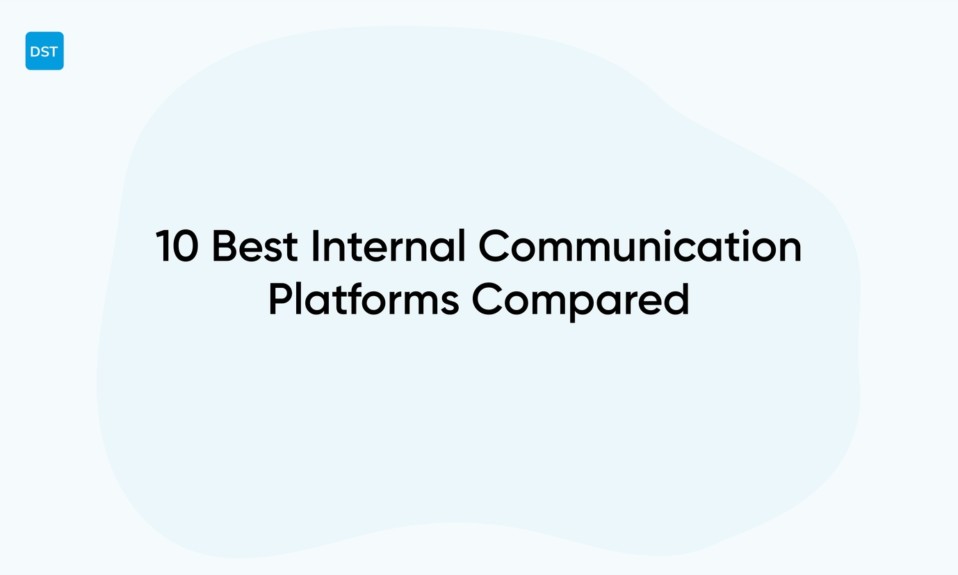 DST

10 Best Internal Communication Platforms Compared